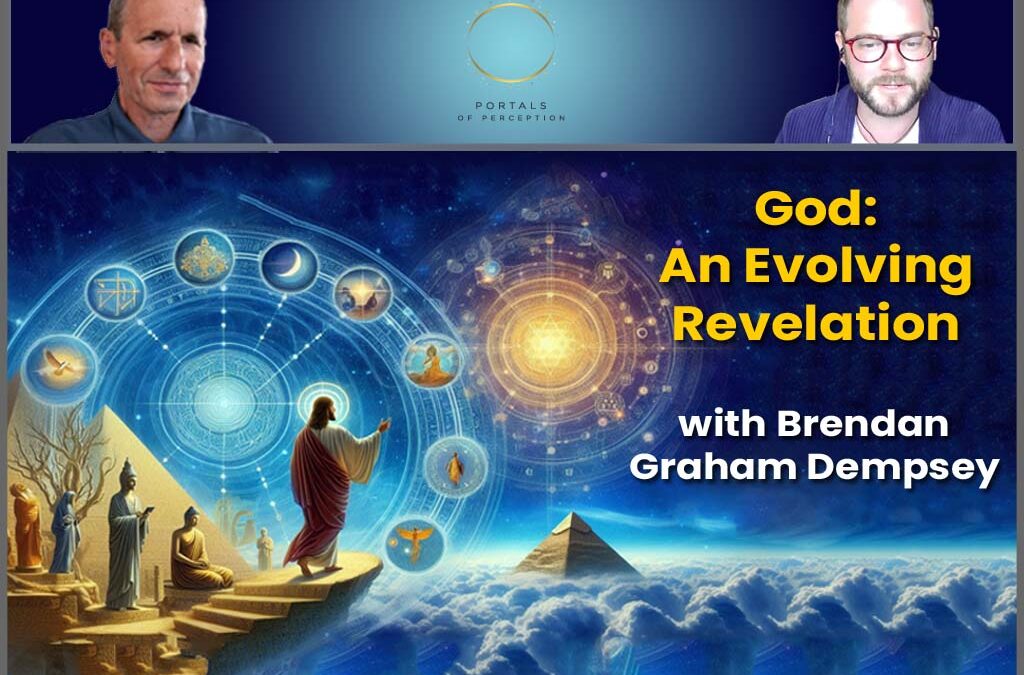 PORTALS
OF PERCEPTION

God:
An Evolving Revelation

with Brendan Graham Dempsey